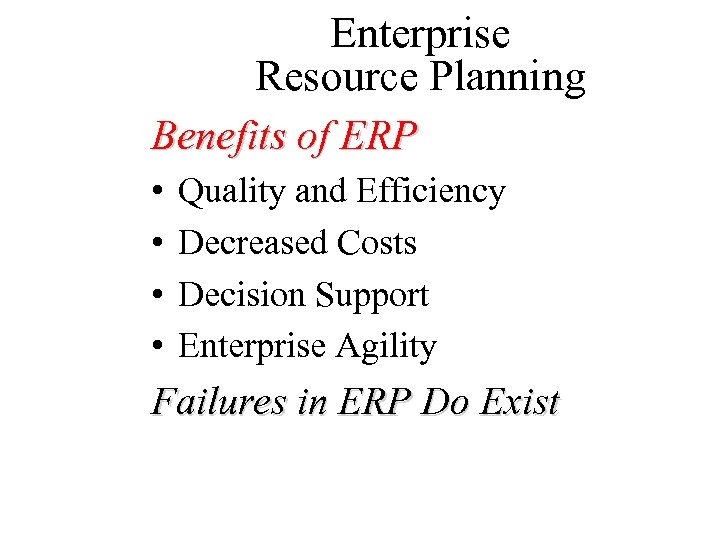 Enterprise
Resource Planning

Benefits of ERP

• Quality and Efficiency
• Decreased Costs
• Decision Support
• Enterprise Agility

Failures in ERP Do Exist